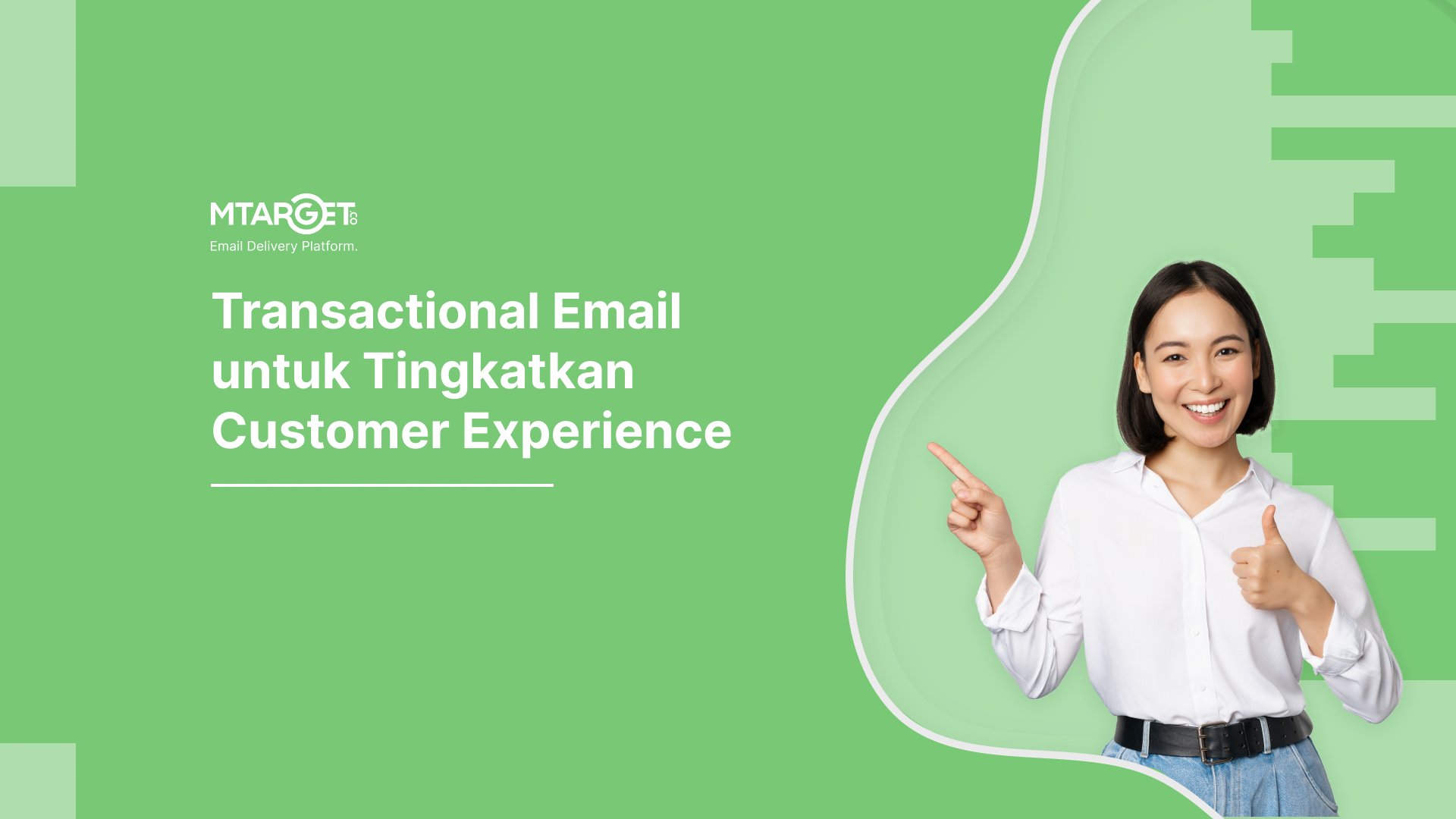 MTARGET.co
Email Delivery Platform.

Transactional Email untuk Tingkatkan Customer Experience